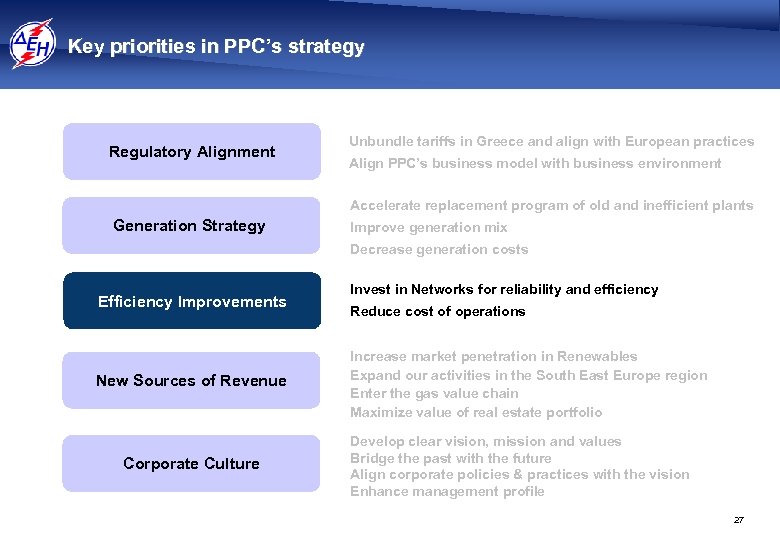 ΔΕΗ

Key priorities in PPC's strategy

Regulatory Alignment

Unbundle tariffs in Greece and align with European practices
Align PPC's business model with business environment

Generation Strategy

Accelerate replacement program of old and inefficient plants
Improve generation mix
Decrease generation costs

Efficiency Improvements

Invest in Networks for reliability and efficiency
Reduce cost of operations

New Sources of Revenue

Increase market penetration in Renewables
Expand our activities in the South East Europe region
Enter the gas value chain
Maximize value of real estate portfolio

Corporate Culture

Develop clear vision, mission and values
Bridge the past with the future
Align corporate policies & practices with the vision
Enhance management profile

27